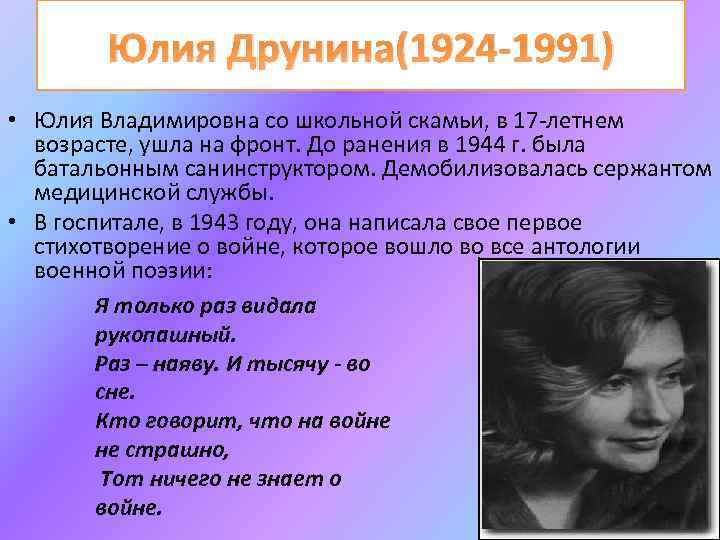 Юлия Друнина(1924-1991)

• Юлия Владимировна со школьной скамьи, в 17-летнем возрасте, ушла на фронт. До ранения в 1944 г. была батальонным санинструктором. Демобилизовалась сержантом медицинской службы.

• В госпитале, в 1943 году, она написала свое первое стихотворение о войне, которое вошло во все антологии военной поэзии:

Я только раз видала рукопашный.
Раз – наяву. И тысячу - во сне.
Кто говорит, что на войне не страшно,
Тот ничего не знает о войне.